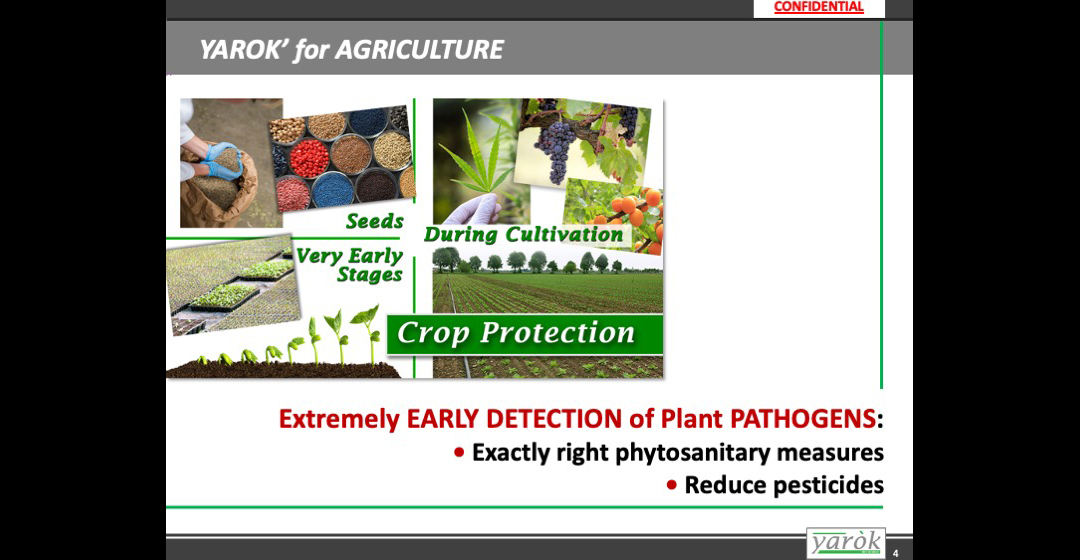 CONFIDENTIAL

YAROK' for AGRICULTURE

Seeds

Very Early Stages

During Cultivation

Crop Protection

Extremely EARLY DETECTION of Plant PATHOGENS:

• Exactly right phytosanitary measures

• Reduce pesticides

yaròk

4